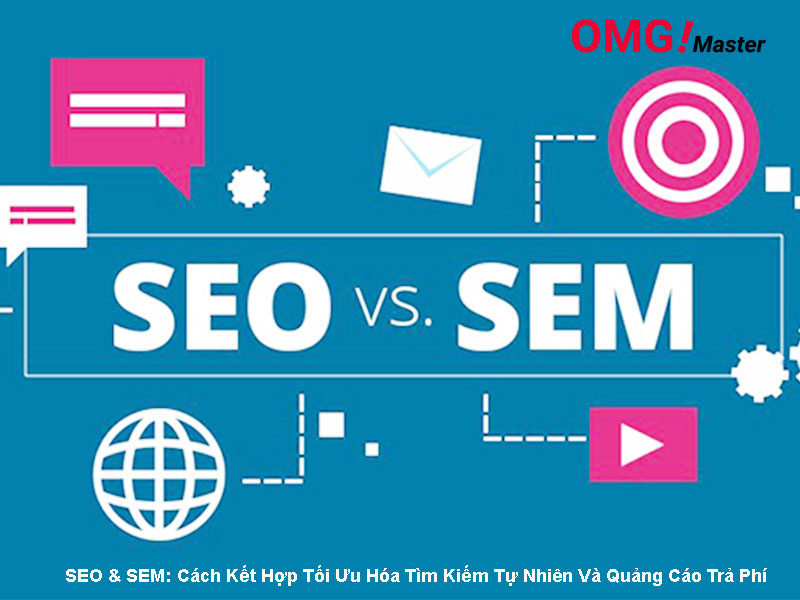 OMG! Master

SEO VS. SEM

SEO & SEM: Cách Kết Hợp Tối Ưu Hóa Tìm Kiếm Tự Nhiên Và Quảng Cáo Trả Phí